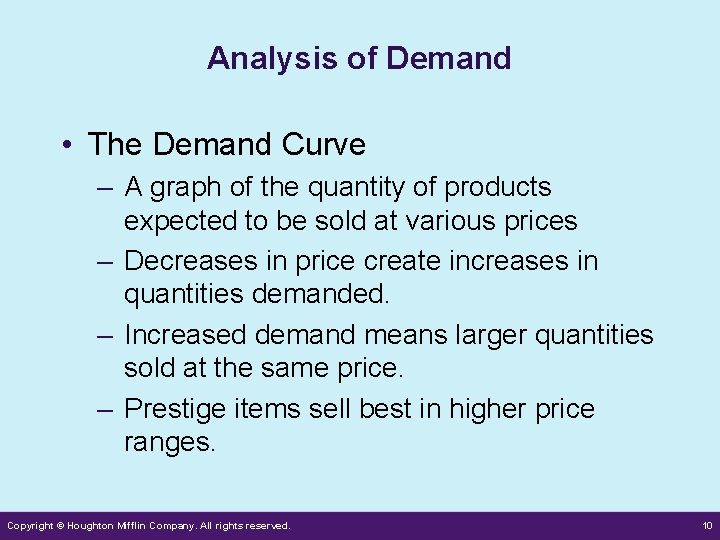 Analysis of Demand

• The Demand Curve
– A graph of the quantity of products expected to be sold at various prices
– Decreases in price create increases in quantities demanded.
– Increased demand means larger quantities sold at the same price.
– Prestige items sell best in higher price ranges.

Copyright © Houghton Mifflin Company. All rights reserved.

10